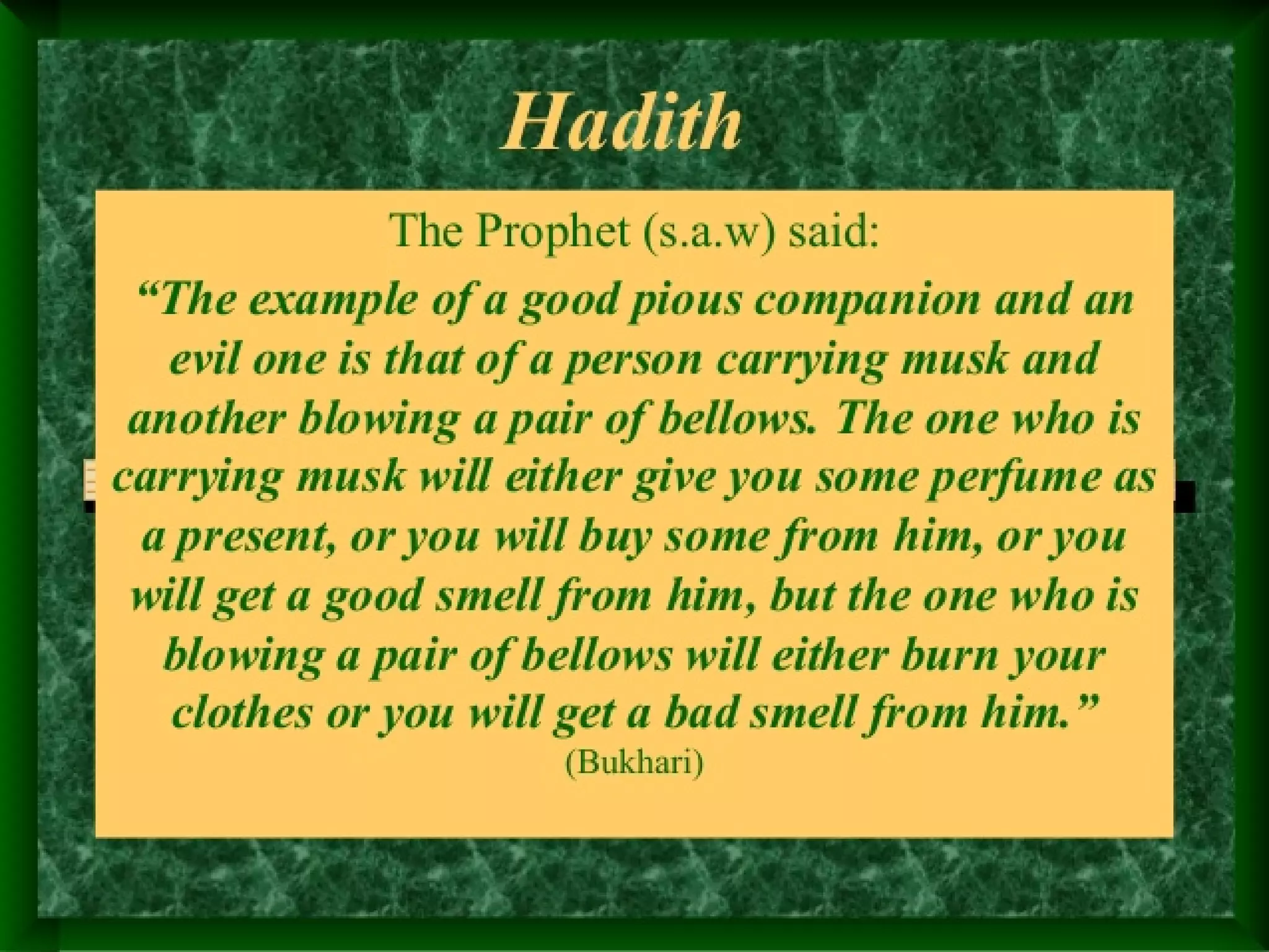 Hadith

The Prophet (s.a.w) said:

“The example of a good pious companion and an evil one is that of a person carrying musk and another blowing a pair of bellows. The one who is carrying musk will either give you some perfume as a present, or you will buy some from him, or you will get a good smell from him, but the one who is blowing a pair of bellows will either burn your clothes or you will get a bad smell from him.”

(Bukhari)